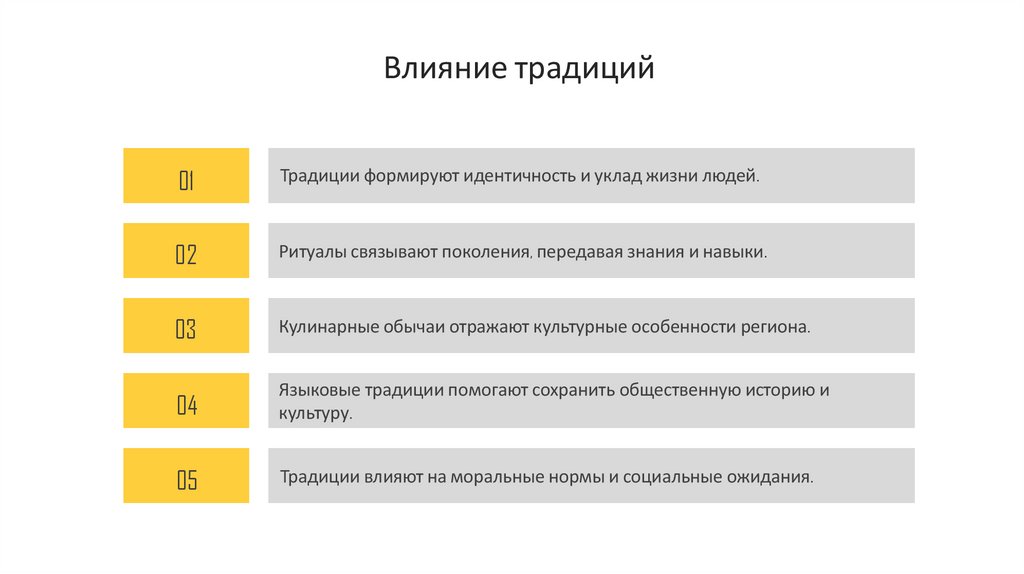 Влияние традиций

01

Традиции формируют идентичность и уклад жизни людей.

02

Ритуалы связывают поколения, передавая знания и навыки.

03

Кулинарные обычаи отражают культурные особенности региона.

04

Языковые традиции помогают сохранить общественную историю и культуру.

05

Традиции влияют на моральные нормы и социальные ожидания.